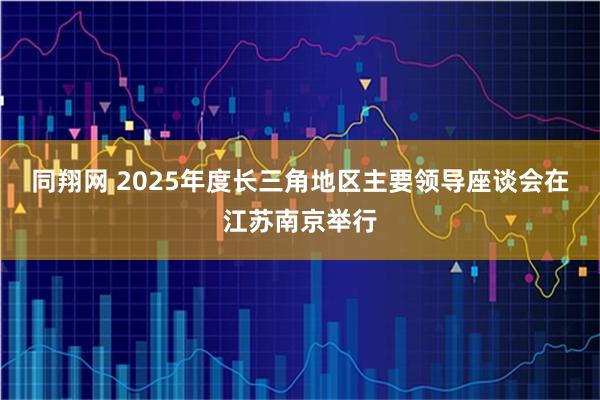 同翔网 2025年度长三角地区主要领导座谈会在江苏南京举行